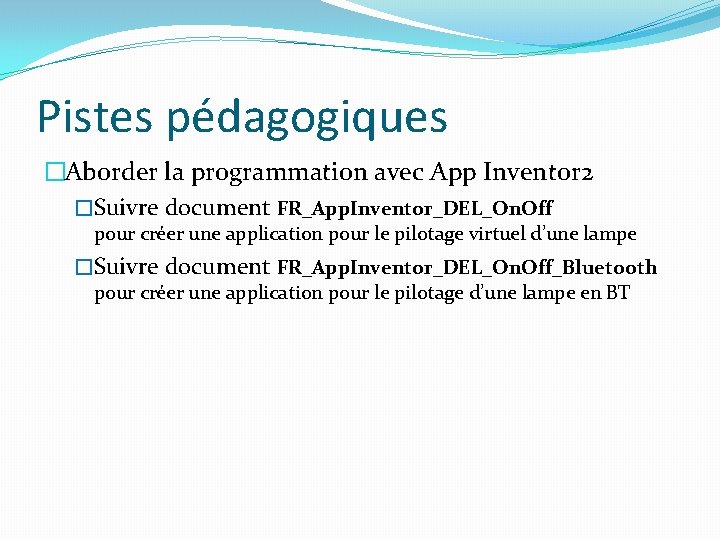 Pistes pédagogiques

□Aborder la programmation avec App Inventor2

□Suivre document FR_AppInventor_DEL_OnOff pour créer une application pour le pilotage virtuel d'une lampe

□Suivre document FR_AppInventor_DEL_OnOff_Bluetooth pour créer une application pour le pilotage d'une lampe en BT